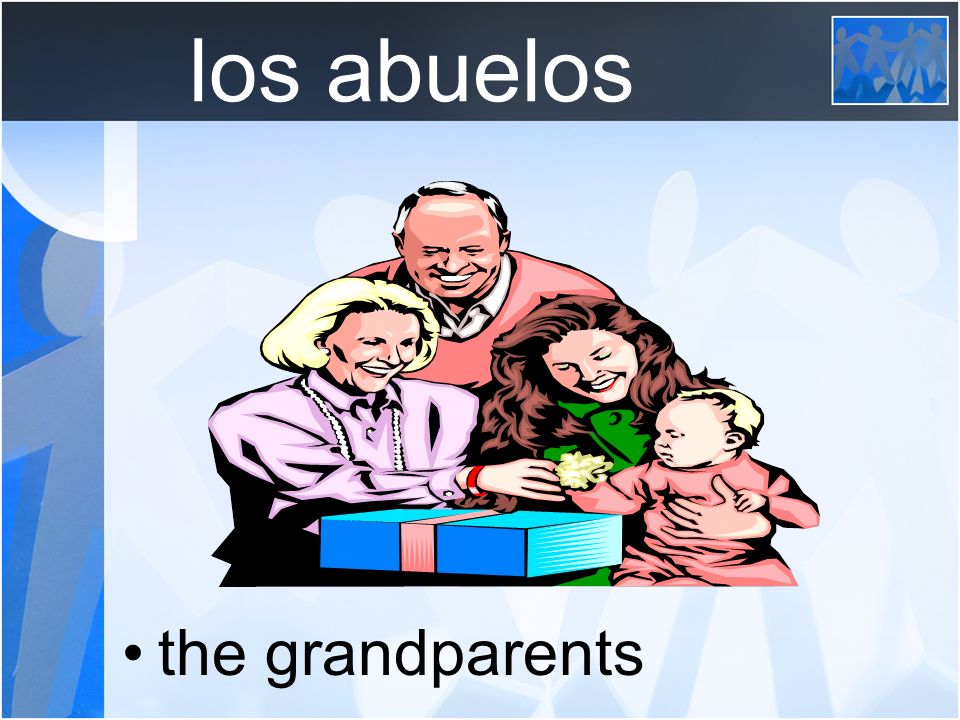 los abuelos

• the grandparents